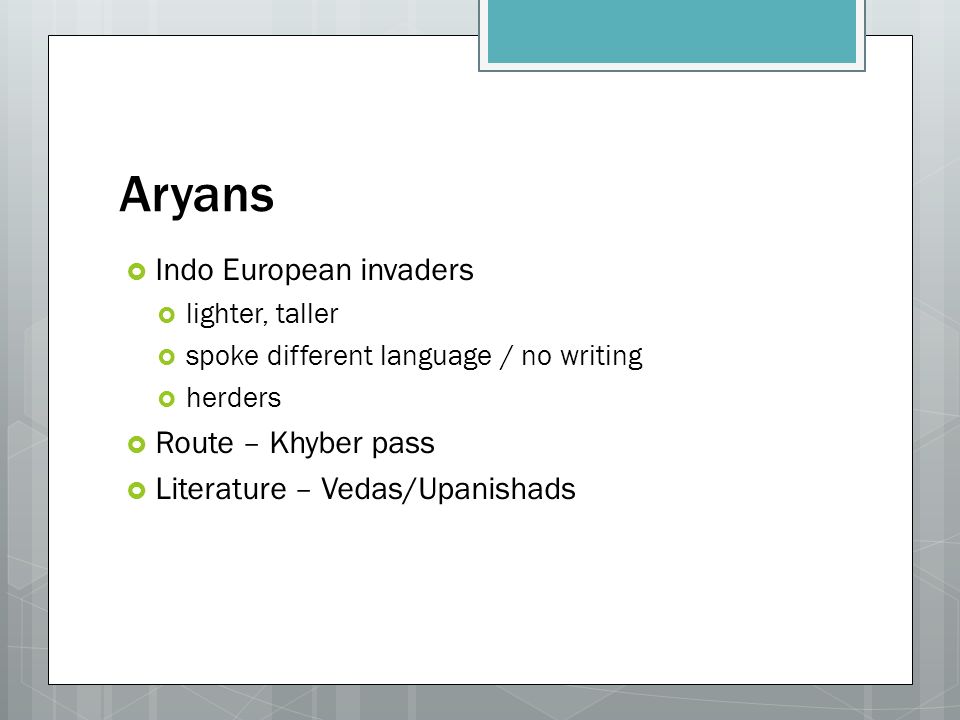 Aryans

Indo European invaders

lighter, taller

spoke different language / no writing

herders

Route – Khyber pass

Literature – Vedas/Upanishads